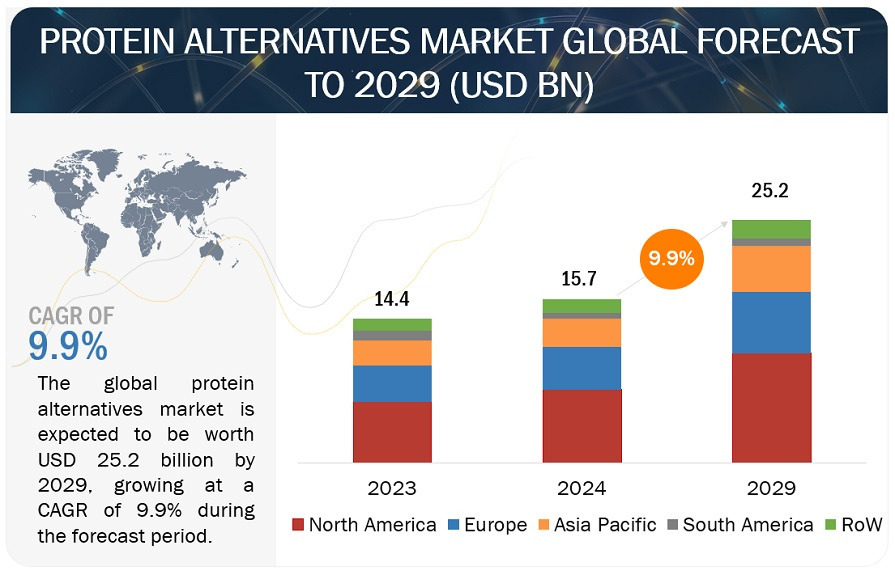 PROTEIN ALTERNATIVES MARKET GLOBAL FORECAST TO 2029 (USD BN)

CAGR OF
9.9%

The global protein alternatives market is expected to be worth USD 25.2 billion by 2029, growing at a CAGR of 9.9% during the forecast period.

14.4
15.7
9.9%
25.2

2023
2024
2029

North America
Europe
Asia Pacific
South America
RoW